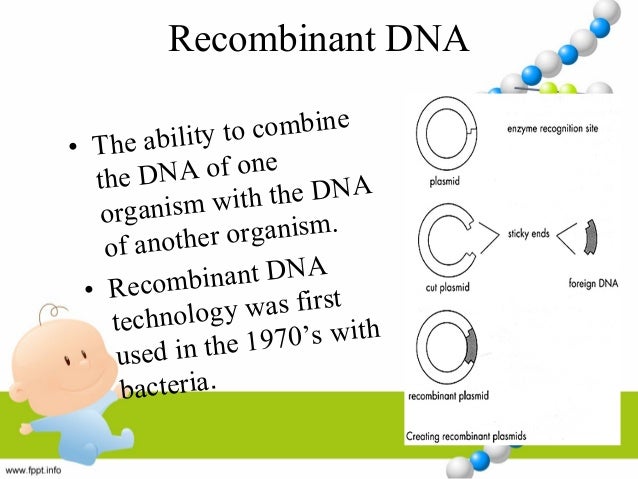 Recombinant DNA

• The ability to combine the DNA of one organism with the DNA of another organism.

• Recombinant DNA technology was first used in the 1970's with bacteria.

enzyme recognition site

plasmid

sticky ends

cut plasmid

foreign DNA

recombinant plasmid

Creating recombinant plasmids

www.fppt.info